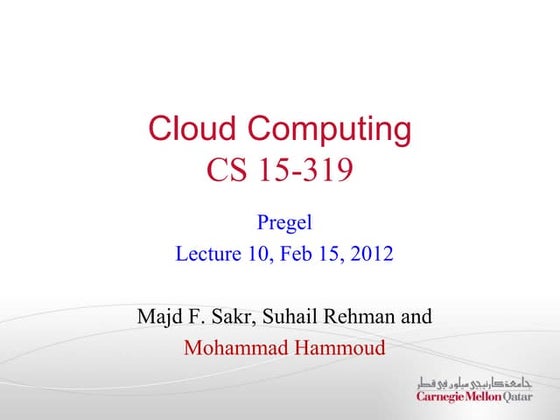 Cloud Computing
CS 15-319

Pregel
Lecture 10, Feb 15, 2012

Majd F. Sakr, Suhail Rehman and
Mohammad Hammoud

جامعة كارنيجي ميلون في قطر
Carnegie Mellon Qatar